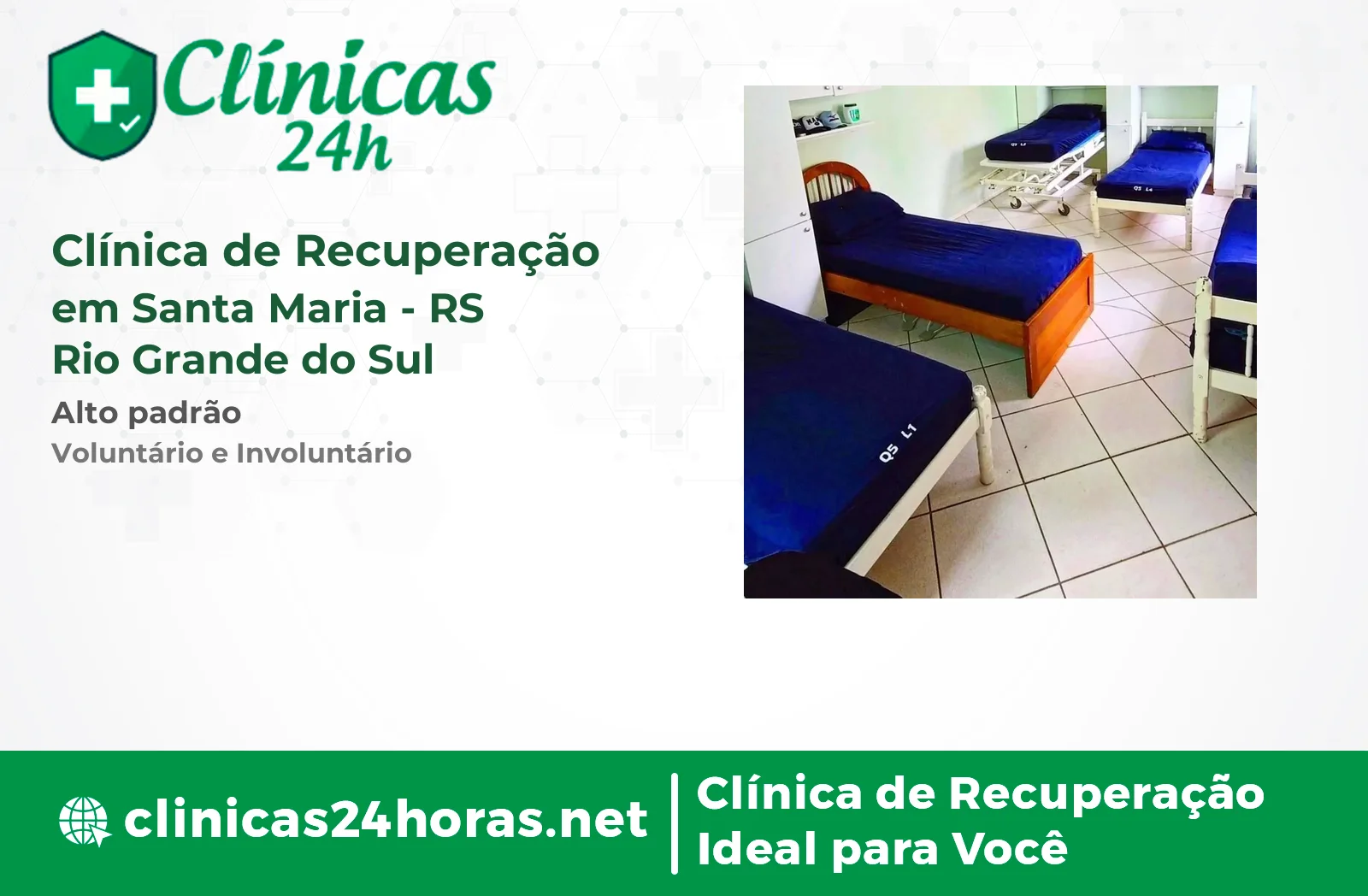 Clínicas 24h

Clínica de Recuperação em Santa Maria - RS
Rio Grande do Sul

Alto padrão

Voluntário e Involuntário

Q5 L1

Q5 L4

clinicas24horas.net

Clínica de Recuperação Ideal para Você